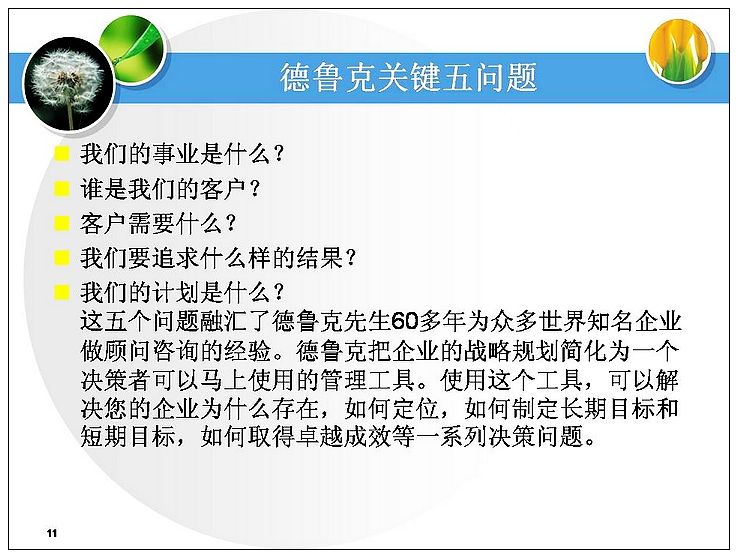 德鲁克关键五问题

我们的事业是什么？
谁是我们的客户？
客户需要什么？
我们要追求什么样的结果？
我们的计划是什么？
这五个问题融汇了德鲁克先生60多年为众多世界知名企业做顾问咨询的经验。德鲁克把企业的战略规划简化为一个决策者可以马上使用的管理工具。使用这个工具，可以解决您的企业为什么存在，如何定位，如何制定长期目标和短期目标，如何取得卓越成效等一系列决策问题。

11